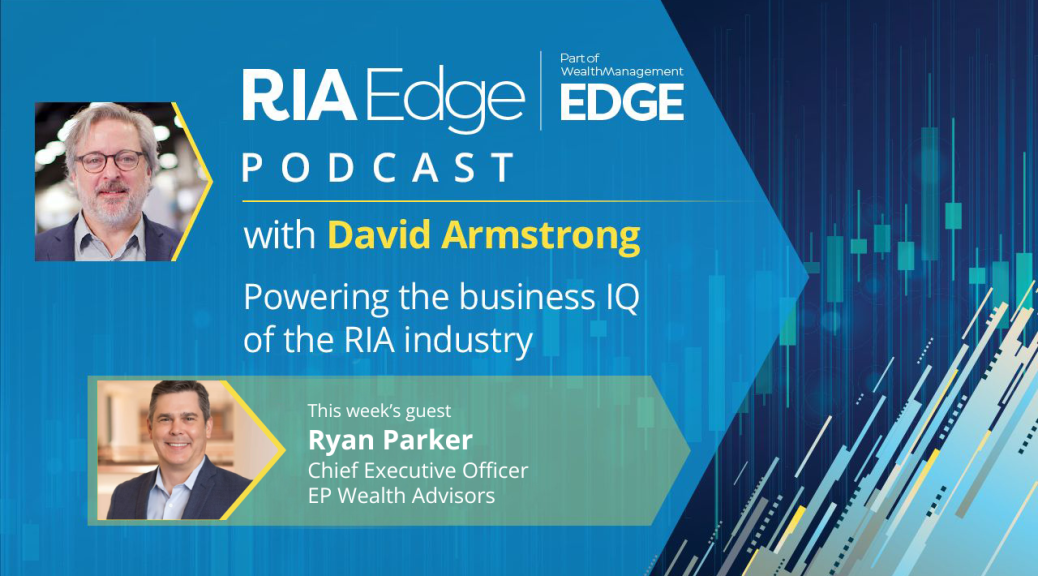 RIA Edge

Part of WealthManagement EDGE

PODCAST

with David Armstrong

Powering the business IQ of the RIA industry

This week's guest
Ryan Parker
Chief Executive Officer
EP Wealth Advisors